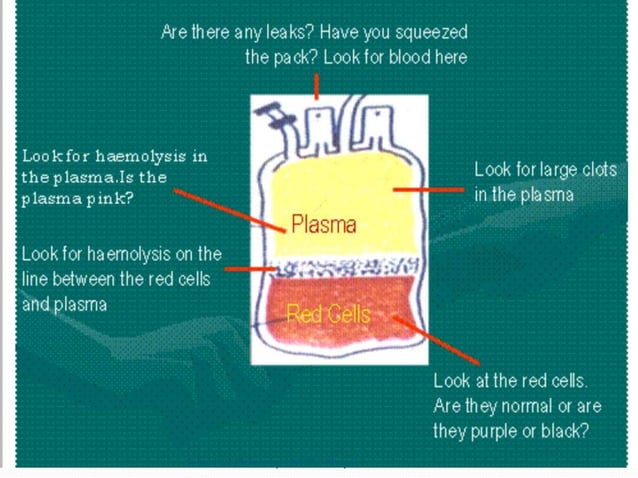 Are there any leaks? Have you squeezed the pack? Look for blood here

Look for haemolysis in the plasma.Is the plasma pink?

Look for large clots in the plasma

Plasma

Look for haemolysis on the line between the red cells and plasma

Red Cells

Look at the red cells. Are they normal or are they purple or black?